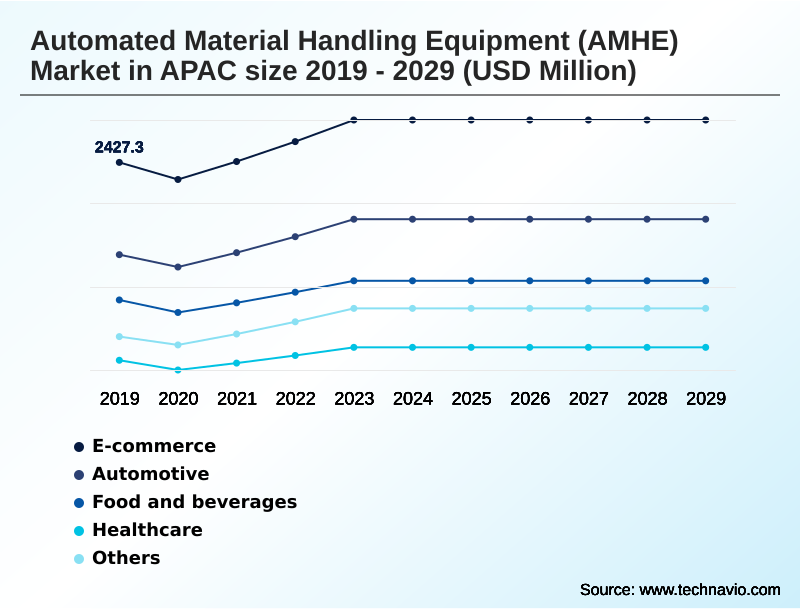 Automated Material Handling Equipment (AMHE) Market in APAC size 2019 - 2029 (USD Million)

2427.3

2019 2020 2021 2022 2023 2024 2025 2026 2027 2028 2029

E-commerce
Automotive
Food and beverages
Healthcare
Others

Source: www.technavio.com